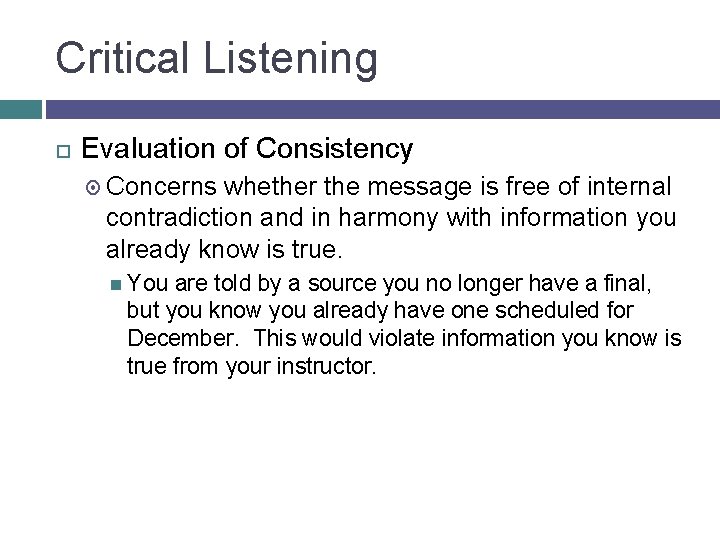 Critical Listening

Evaluation of Consistency

Concerns whether the message is free of internal contradiction and in harmony with information you already know is true.

You are told by a source you no longer have a final, but you know you already have one scheduled for December.  This would violate information you know is true from your instructor.